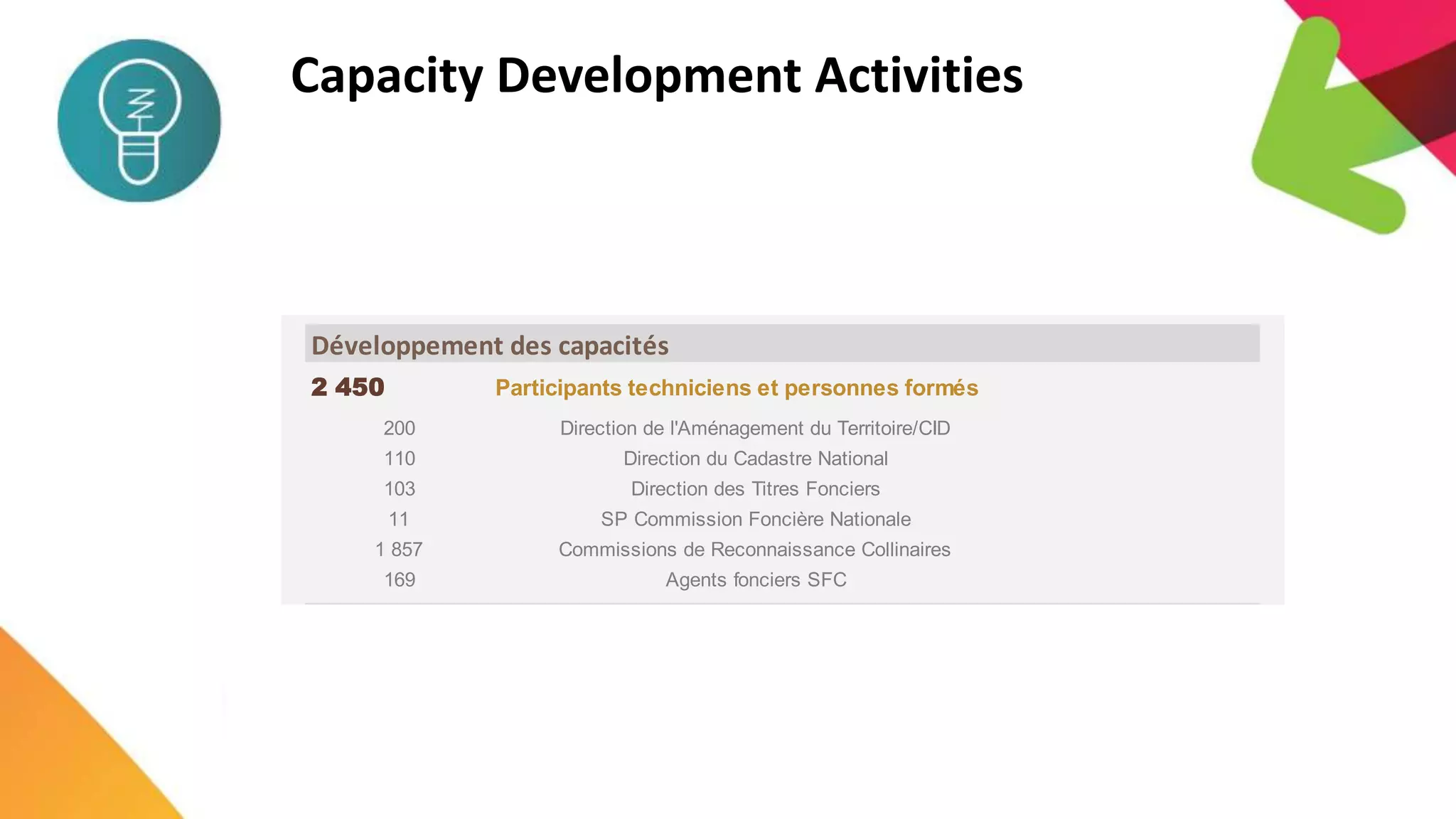 Capacity Development Activities

Développement des capacités

| 2 450 | Participants techniciens et personnes formés |
|---|---|
| 200 | Direction de l'Aménagement du Territoire/CID |
| 110 | Direction du Cadastre National |
| 103 | Direction des Titres Fonciers |
| 11 | SP Commission Foncière Nationale |
| 1 857 | Commissions de Reconnaissance Collinaires |
| 169 | Agents fonciers SFC |